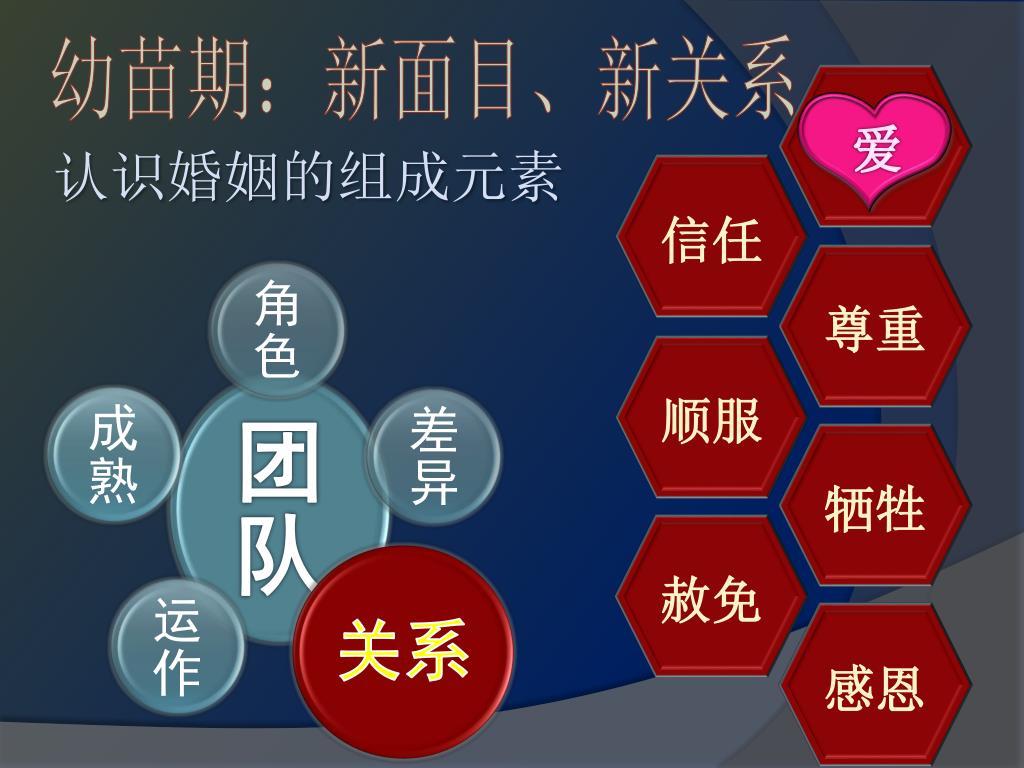 幼苗期：新面目、新关系

认识婚姻的组成元素

角色

成熟

团队

差异

运作

关系

爱

信任

尊重

顺服

牺牲

赦免

感恩